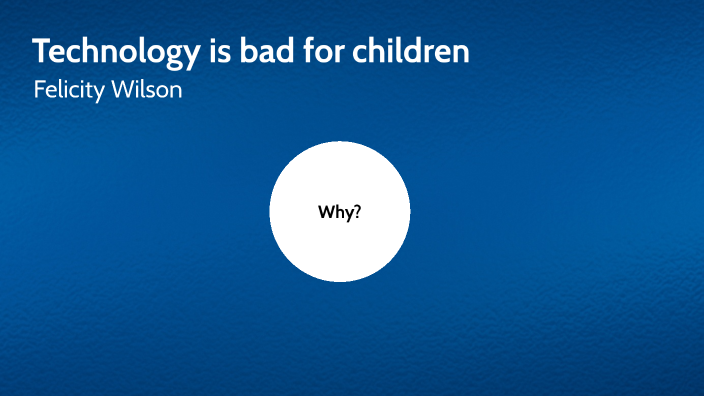 Technology is bad for children
Felicity Wilson

Why?